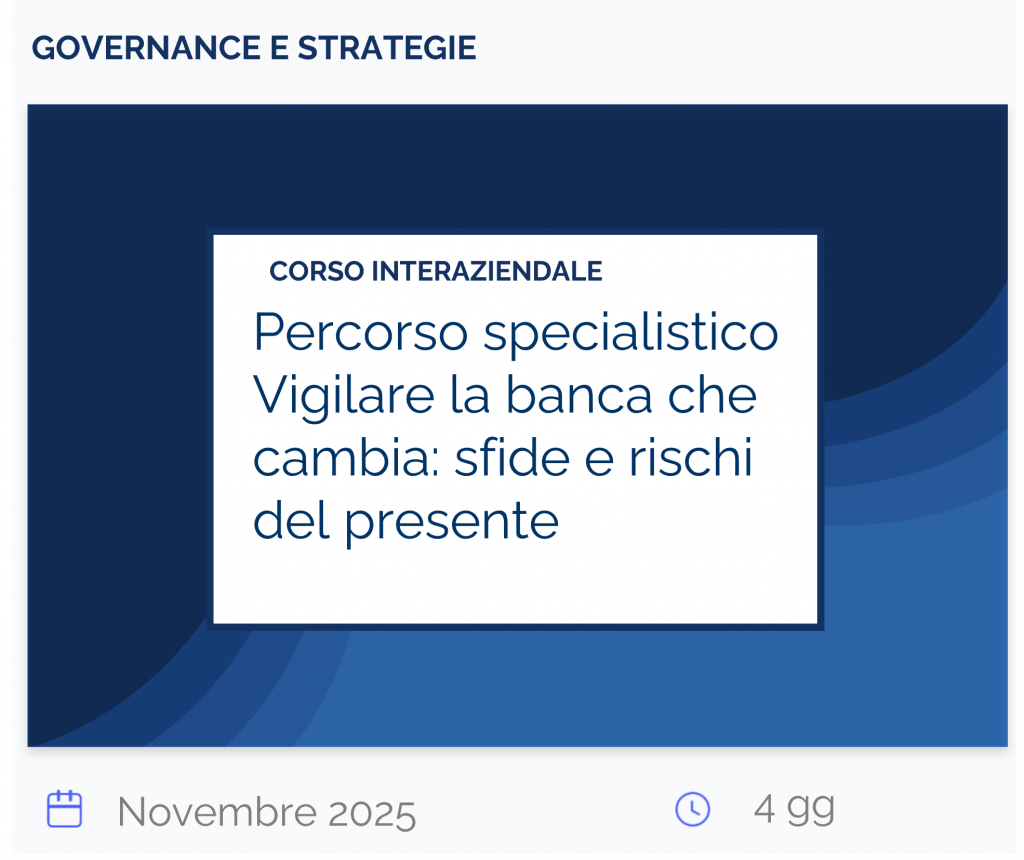 GOVERNANCE E STRATEGIE

CORSO INTERAZIENDALE

Percorso specialistico Vigilare la banca che cambia: sfide e rischi del presente

Novembre 2025

4 gg